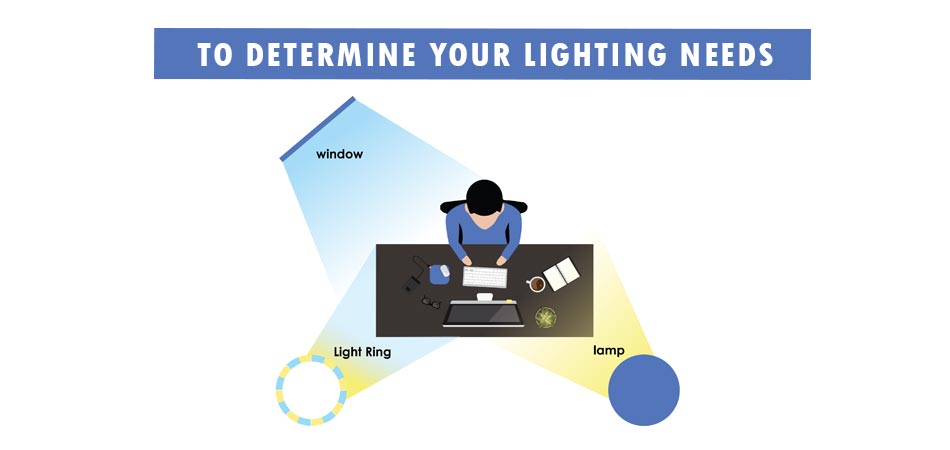 TO DETERMINE YOUR LIGHTING NEEDS

window

Light Ring

lamp